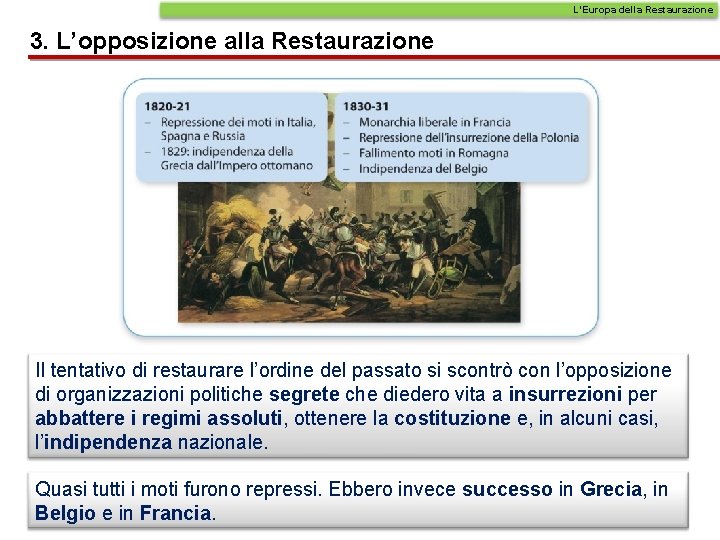 L'Europa della Restaurazione

3. L'opposizione alla Restaurazione

1820-21
– Repressione dei moti in Italia, Spagna e Russia
– 1829: indipendenza della Grecia dall'Impero ottomano

1830-31
– Monarchia liberale in Francia
– Repressione dell'insurrezione della Polonia
– Fallimento moti in Romagna
– Indipendenza del Belgio

Il tentativo di restaurare l'ordine del passato si scontrò con l'opposizione di organizzazioni politiche segrete che diedero vita a insurrezioni per abbattere i regimi assoluti, ottenere la costituzione e, in alcuni casi, l'indipendenza nazionale.

Quasi tutti i moti furono repressi. Ebbero invece successo in Grecia, in Belgio e in Francia.